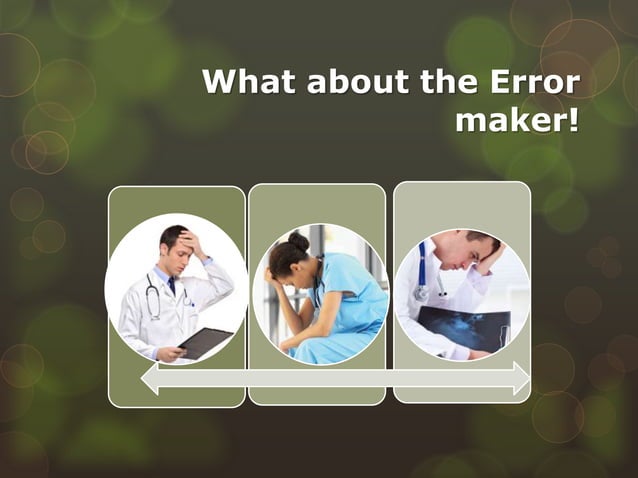 What about the Error maker!